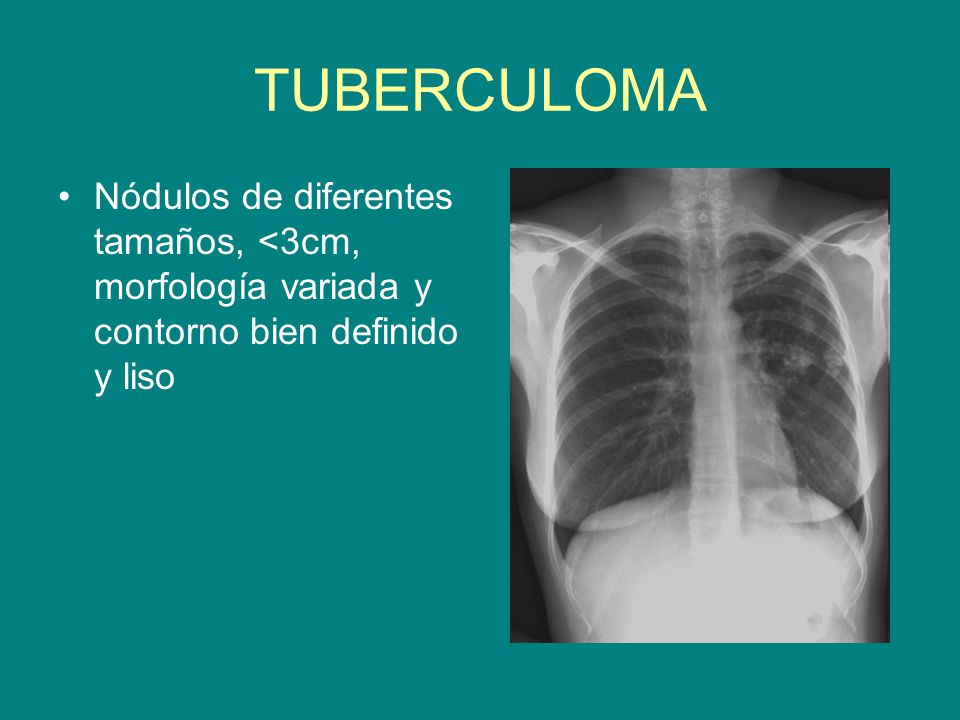 TUBERCULOMA

• Nódulos de diferentes tamaños, <3cm, morfología variada y contorno bien definido y liso